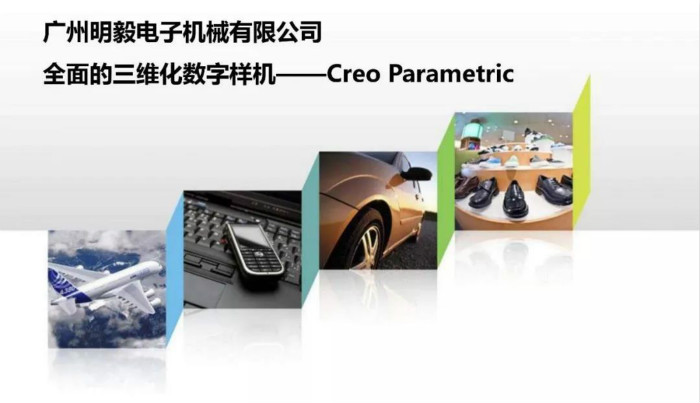 广州明毅电子机械有限公司

全面的三维化数字样机——Creo Parametric